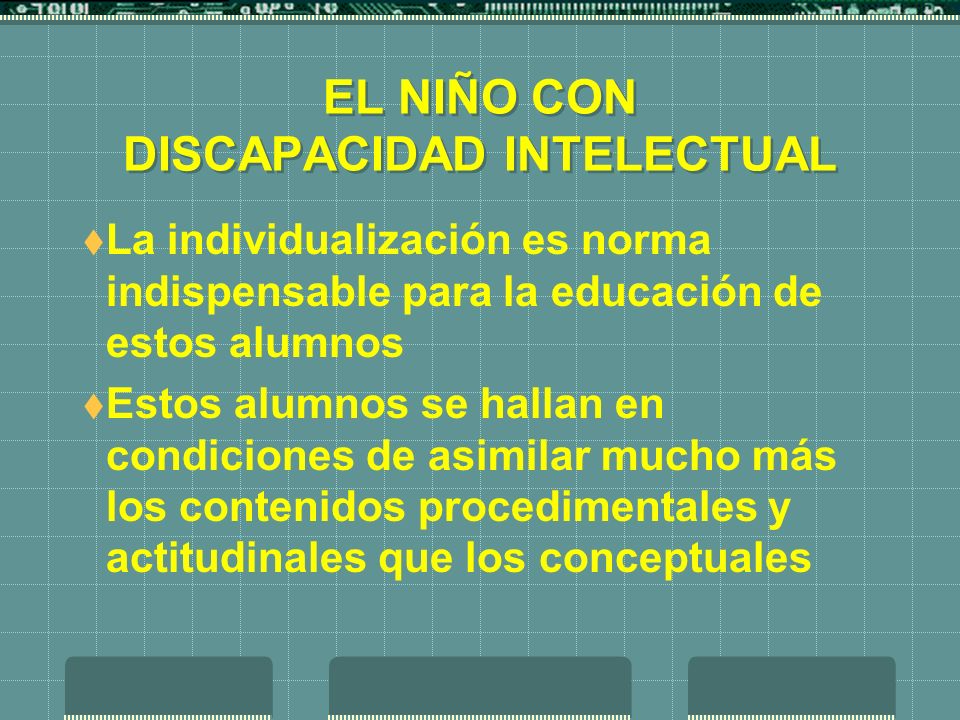 EL NIÑO CON DISCAPACIDAD INTELECTUAL

♦La individualización es norma indispensable para la educación de estos alumnos

♦Estos alumnos se hallan en condiciones de asimilar mucho más los contenidos procedimentales y actitudinales que los conceptuales